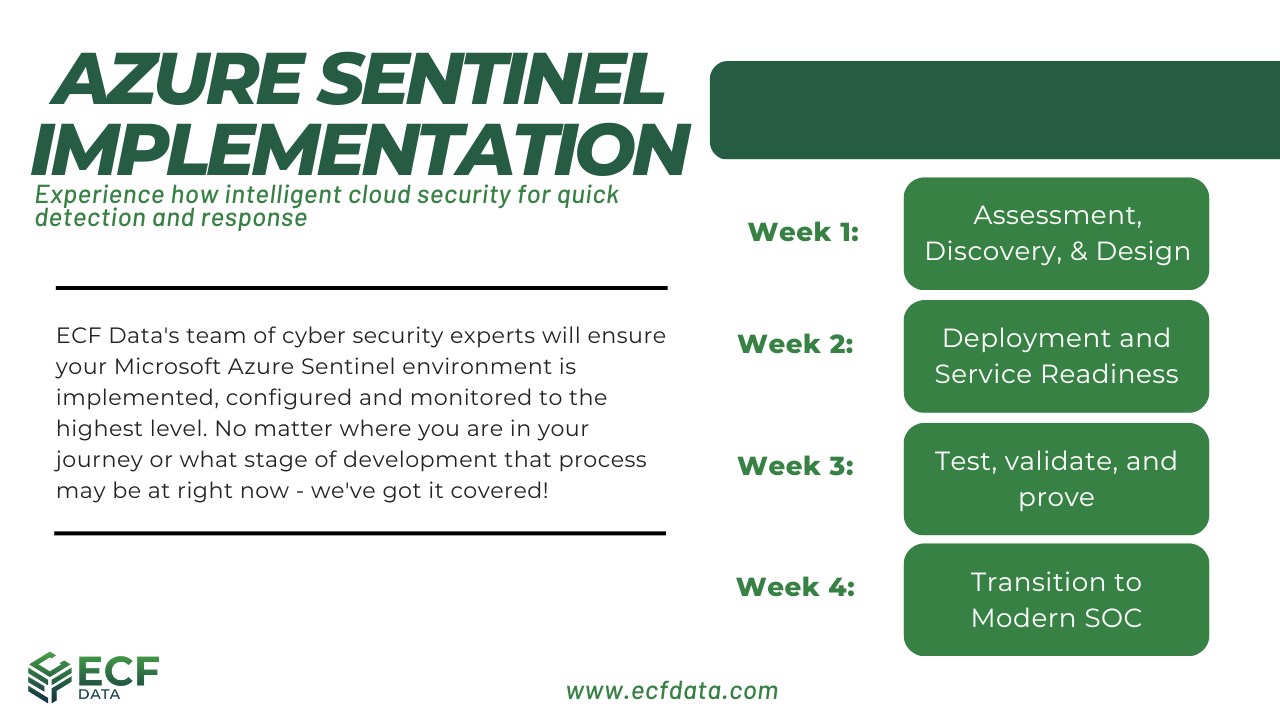 AZURE SENTINEL IMPLEMENTATION

Experience how intelligent cloud security for quick detection and response

ECF Data's team of cyber security experts will ensure your Microsoft Azure Sentinel environment is implemented, configured and monitored to the highest level. No matter where you are in your journey or what stage of development that process may be at right now - we've got it covered!

Week 1: Assessment, Discovery, & Design

Week 2: Deployment and Service Readiness

Week 3: Test, validate, and prove

Week 4: Transition to Modern SOC

ECF DATA

www.ecfdata.com